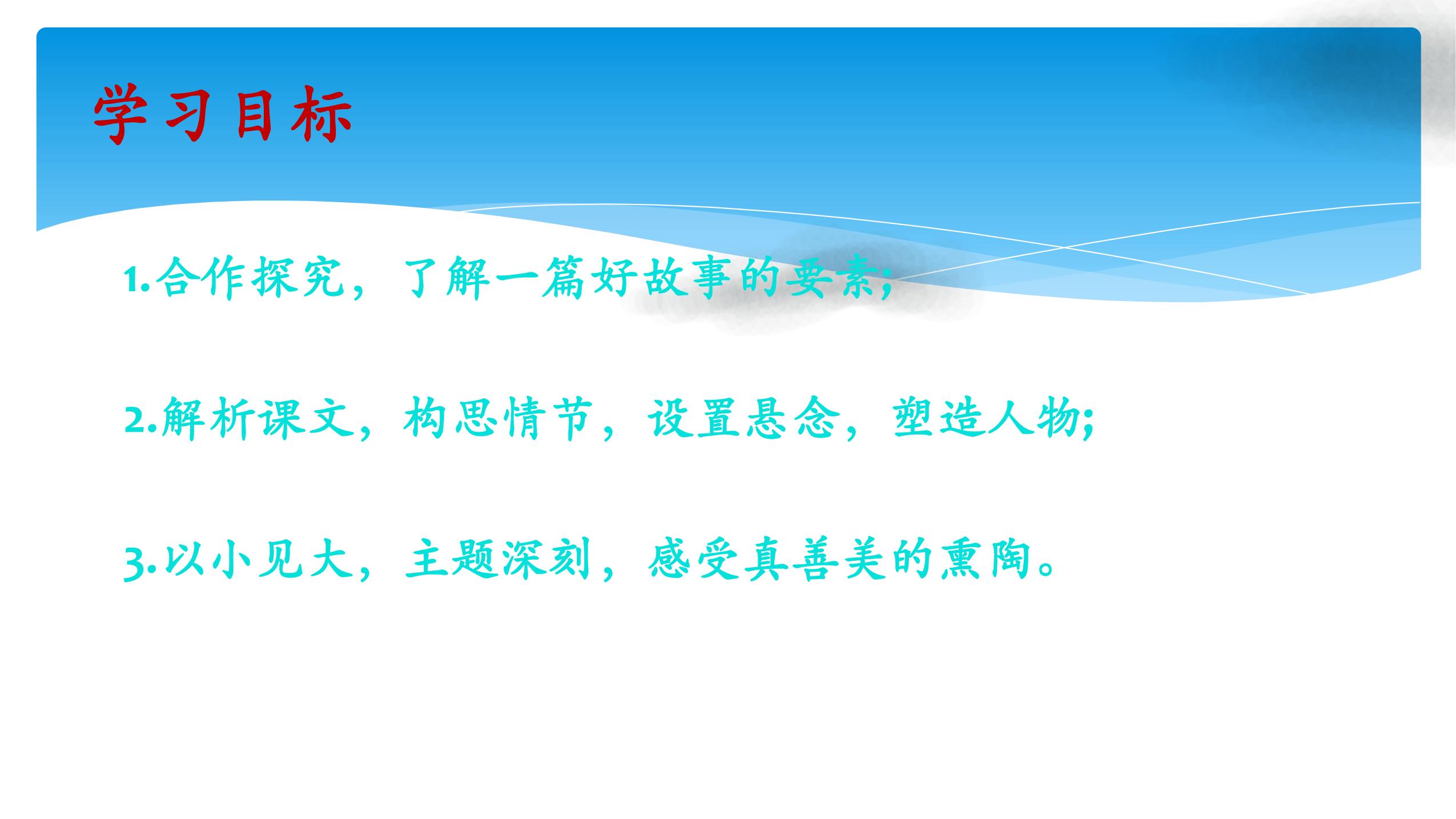 学习目标

1.合作探究，了解一篇好故事的要素;

2.解析课文，构思情节，设置悬念，塑造人物;

3.以小见大，主题深刻，感受真善美的熏陶。